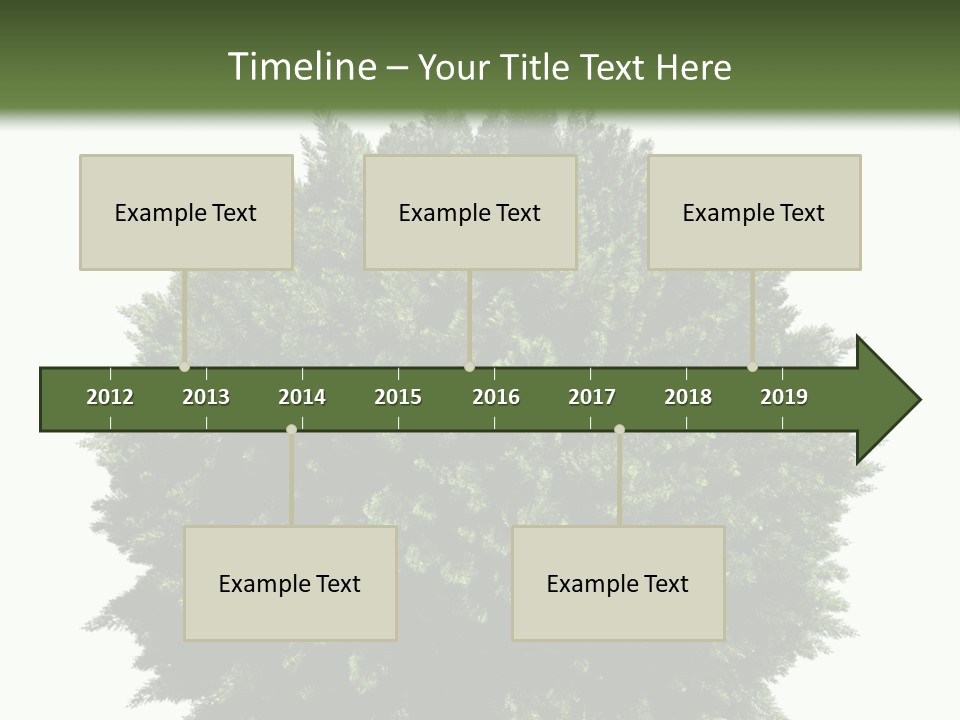 Timeline – Your Title Text Here

Example Text

Example Text

Example Text

2012 2013 2014 2015 2016 2017 2018 2019

Example Text

Example Text